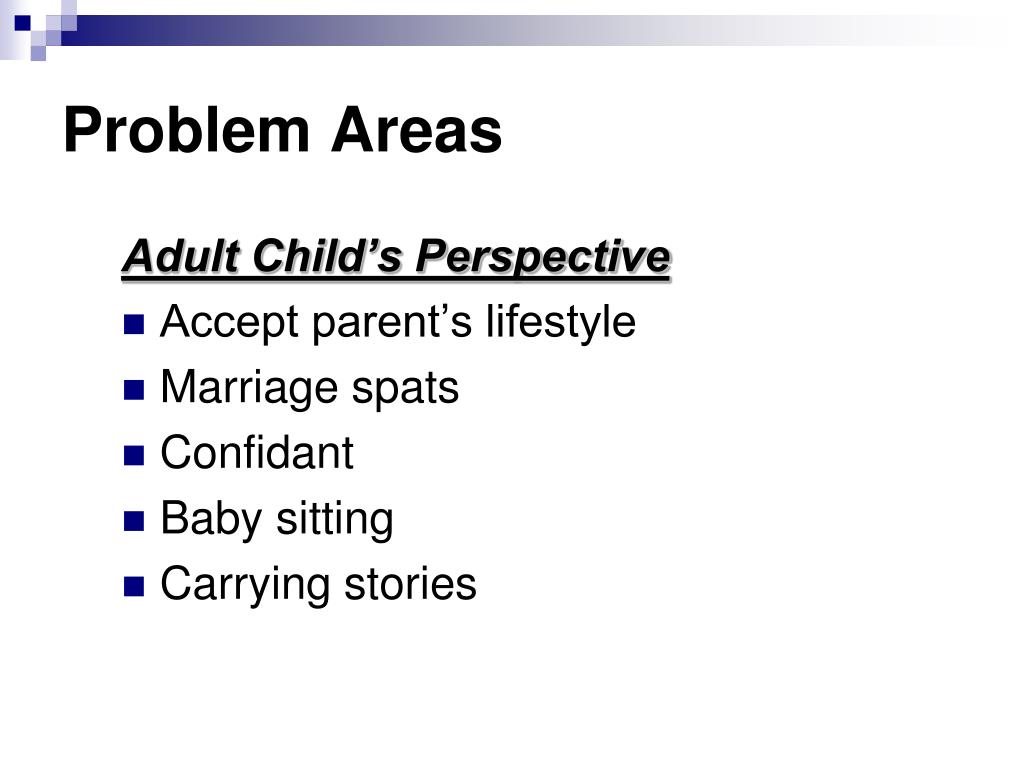 Problem Areas

Adult Child’s Perspective

- Accept parent’s lifestyle
- Marriage spats
- Confidant
- Baby sitting
- Carrying stories